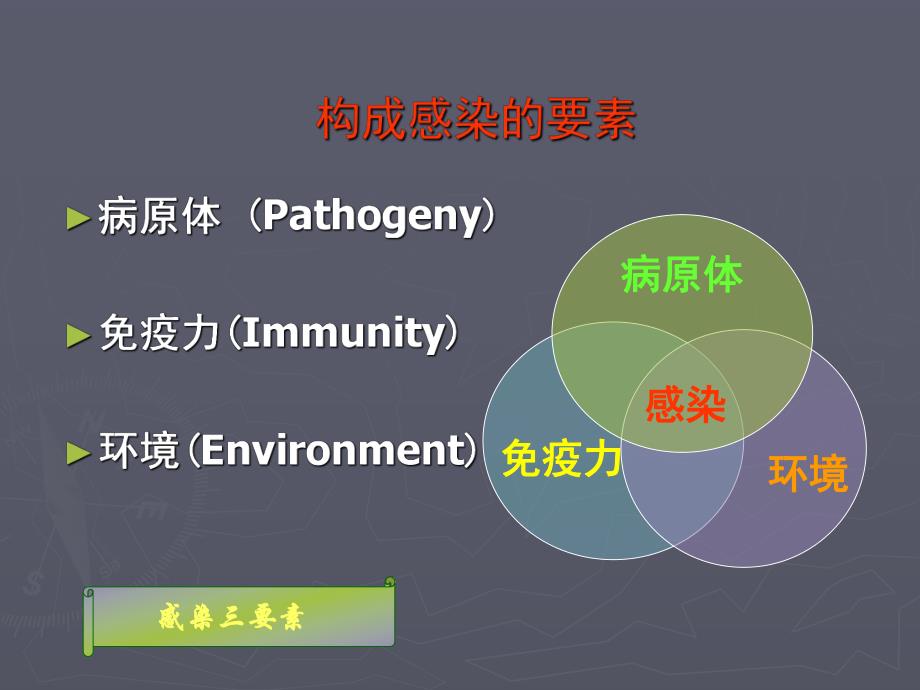 构成感染的要素

►病原体（Pathogeny）

►免疫力（Immunity）

►环境（Environment）

病原体

感染

免疫力

环境

感染三要素